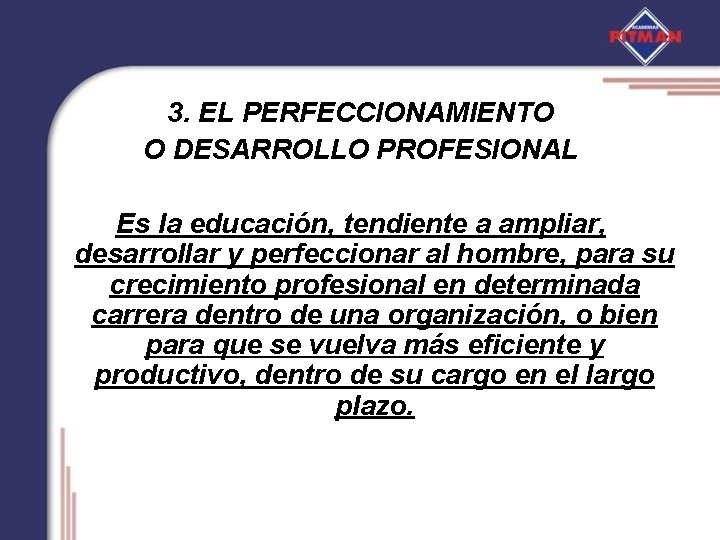 ACADEMIAS
PITMAN

3. EL PERFECCIONAMIENTO
O DESARROLLO PROFESIONAL

Es la educación, tendiente a ampliar, desarrollar y perfeccionar al hombre, para su crecimiento profesional en determinada carrera dentro de una organización, o bien para que se vuelva más eficiente y productivo, dentro de su cargo en el largo plazo.